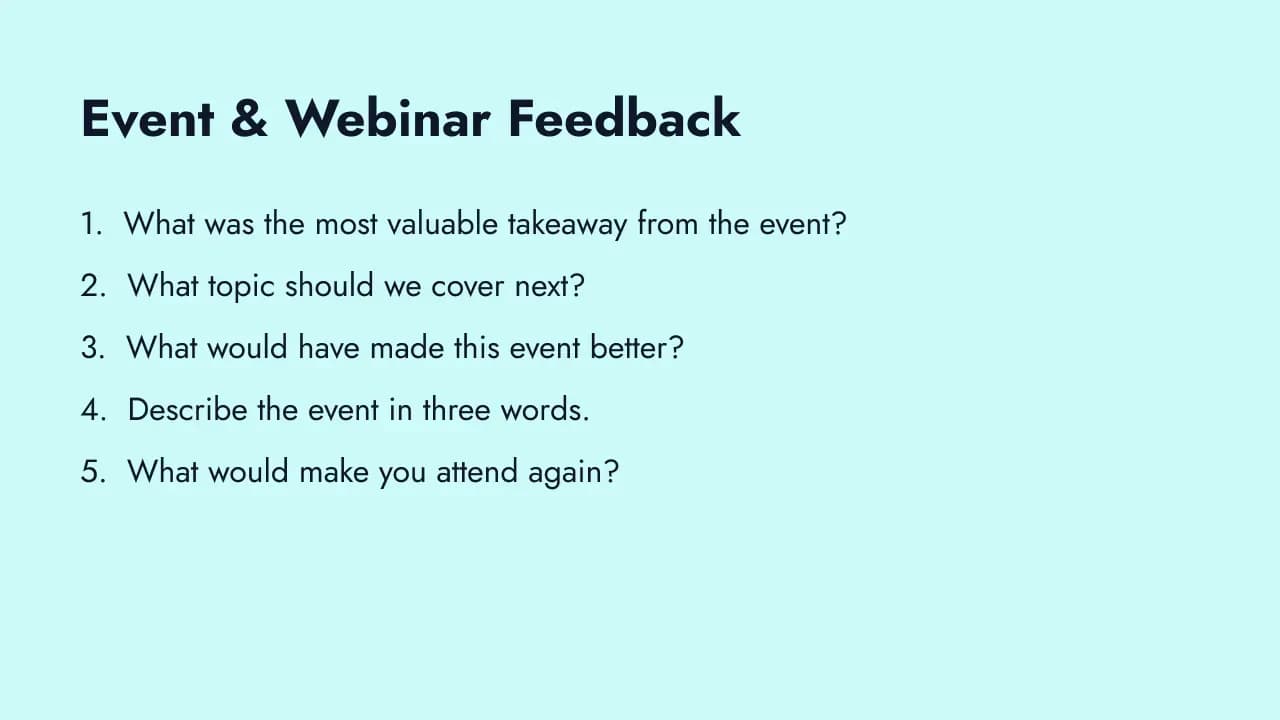 Event & Webinar Feedback

1. What was the most valuable takeaway from the event?
2. What topic should we cover next?
3. What would have made this event better?
4. Describe the event in three words.
5. What would make you attend again?